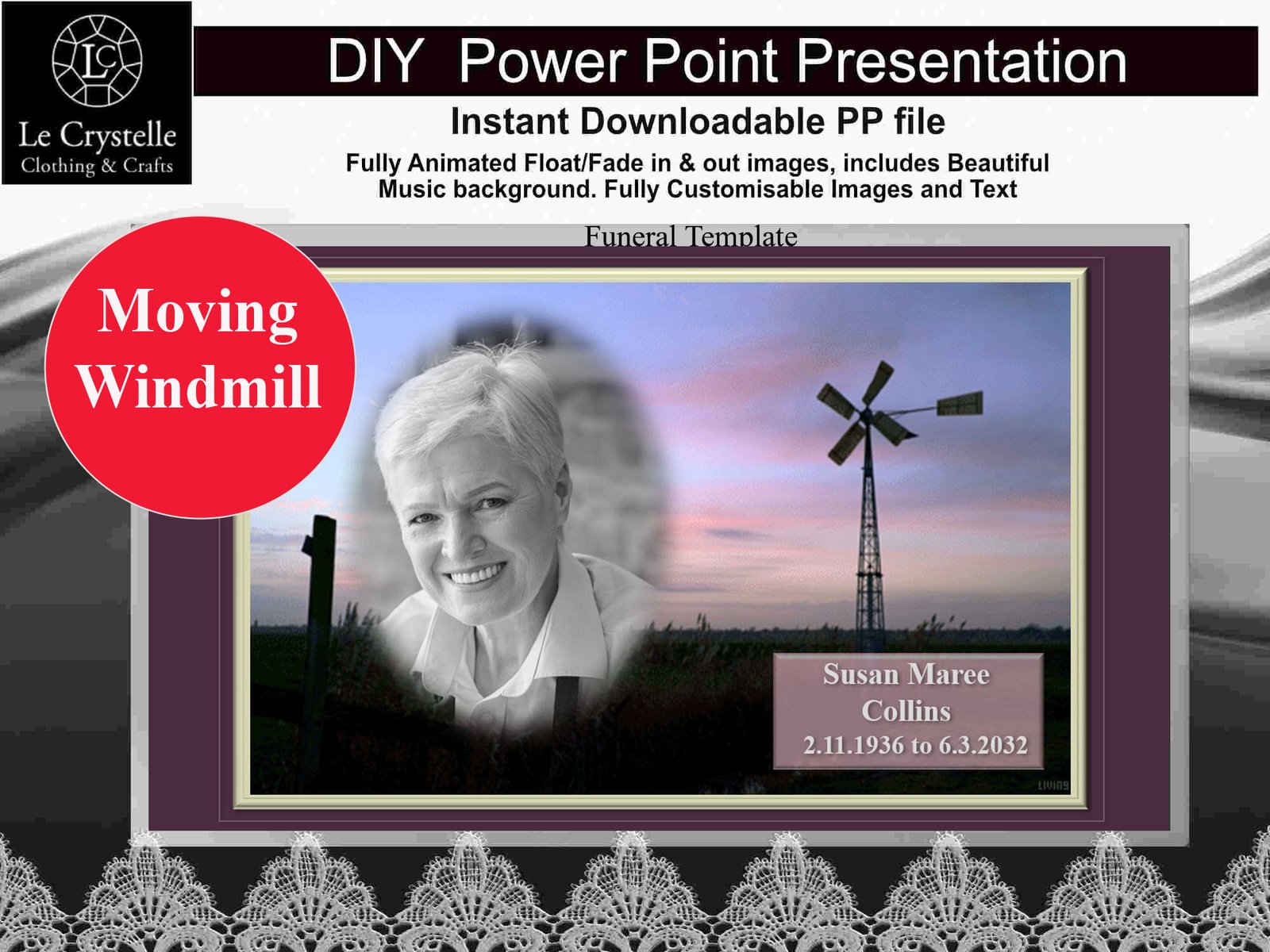 LC
Le Crystelle
Clothing & Crafts

DIY Power Point Presentation

Instant Downloadable PP file

Fully Animated Float/Fade in & out images, includes Beautiful Music background. Fully Customisable Images and Text

Funeral Template

Moving Windmill

Susan Maree Collins
2.11.1936 to 6.3.2032

LIVING